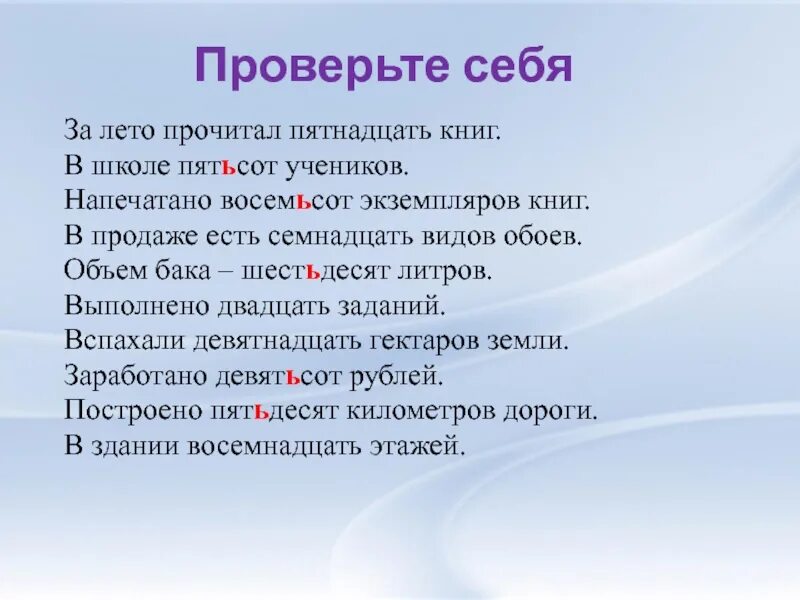 Проверьте себя

За лето прочитал пятнадцать книг.
В школе пятьсот учеников.
Напечатано восемьсот экземпляров книг.
В продаже есть семнадцать видов обоев.
Объем бака – шестьдесят литров.
Выполнено двадцать заданий.
Вспахали девятнадцать гектаров земли.
Заработано девятьсот рублей.
Построено пятьдесят километров дороги.
В здании восемнадцать этажей.